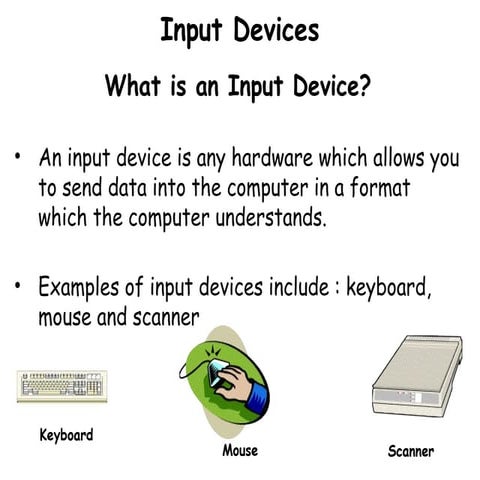 Input Devices

What is an Input Device?

• An input device is any hardware which allows you to send data into the computer in a format which the computer understands.

• Examples of input devices include : keyboard, mouse and scanner

Keyboard

Mouse

Scanner